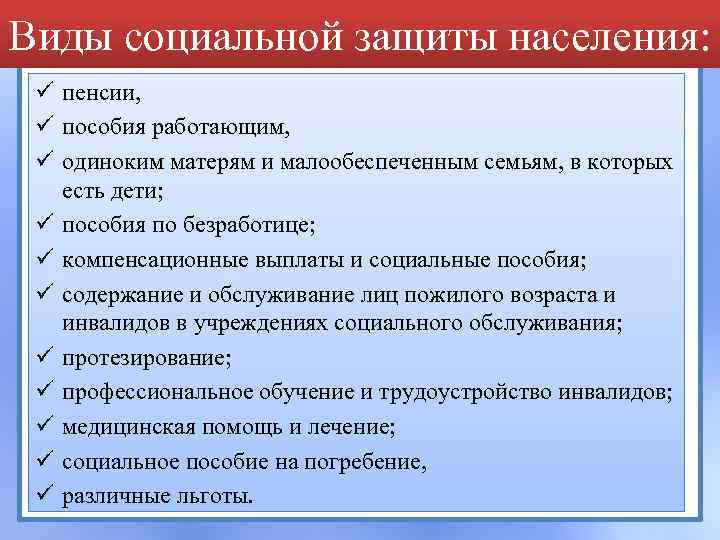 Виды социальной защиты населения:

✓ пенсии,
✓ пособия работающим,
✓ одиноким матерям и малообеспеченным семьям, в которых есть дети;
✓ пособия по безработице;
✓ компенсационные выплаты и социальные пособия;
✓ содержание и обслуживание лиц пожилого возраста и инвалидов в учреждениях социального обслуживания;
✓ протезирование;
✓ профессиональное обучение и трудоустройство инвалидов;
✓ медицинская помощь и лечение;
✓ социальное пособие на погребение,
✓ различные льготы.